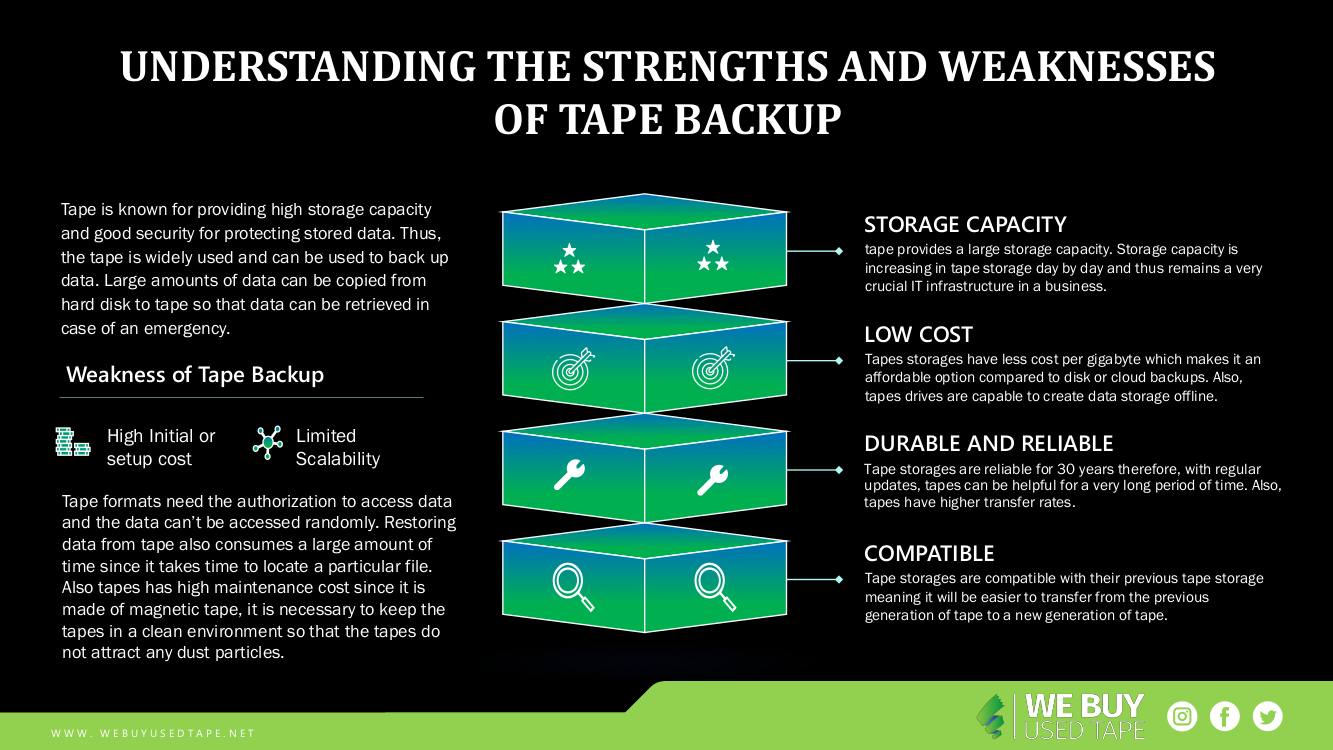 UNDERSTANDING THE STRENGTHS AND WEAKNESSES OF TAPE BACKUP

Tape is known for providing high storage capacity and good security for protecting stored data. Thus, the tape is widely used and can be used to back up data. Large amounts of data can be copied from hard disk to tape so that data can be retrieved in case of an emergency.

Weakness of Tape Backup

High Initial or setup cost

Limited Scalability

Tape formats need the authorization to access data and the data can't be accessed randomly. Restoring data from tape also consumes a large amount of time since it takes time to locate a particular file. Also tapes has high maintenance cost since it is made of magnetic tape, it is necessary to keep the tapes in a clean environment so that the tapes do not attract any dust particles.

STORAGE CAPACITY
tape provides a large storage capacity. Storage capacity is increasing in tape storage day by day and thus remains a very crucial IT infrastructure in a business.

LOW COST
Tapes storages have less cost per gigabyte which makes it an affordable option compared to disk or cloud backups. Also, tapes drives are capable to create data storage offline.

DURABLE AND RELIABLE
Tape storages are reliable for 30 years therefore, with regular updates, tapes can be helpful for a very long period of time. Also, tapes have higher transfer rates.

COMPATIBLE
Tape storages are compatible with their previous tape storage meaning it will be easier to transfer from the previous generation of tape to a new generation of tape.

WWW. WEBUYUSEDTAPE.NET

WE BUY USED TAPE